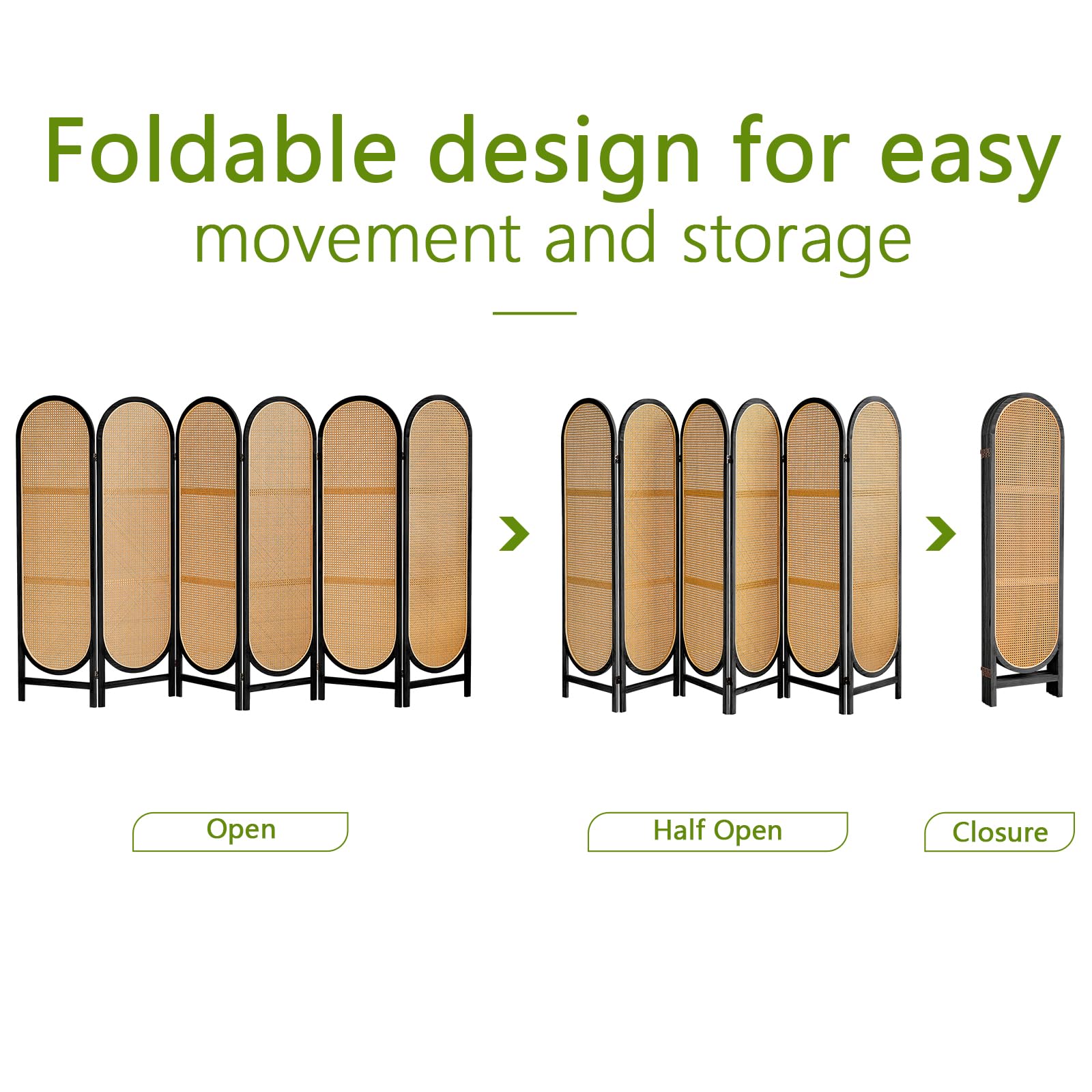 Foldable design for easy
movement and storage

Open

Half Open

Closure